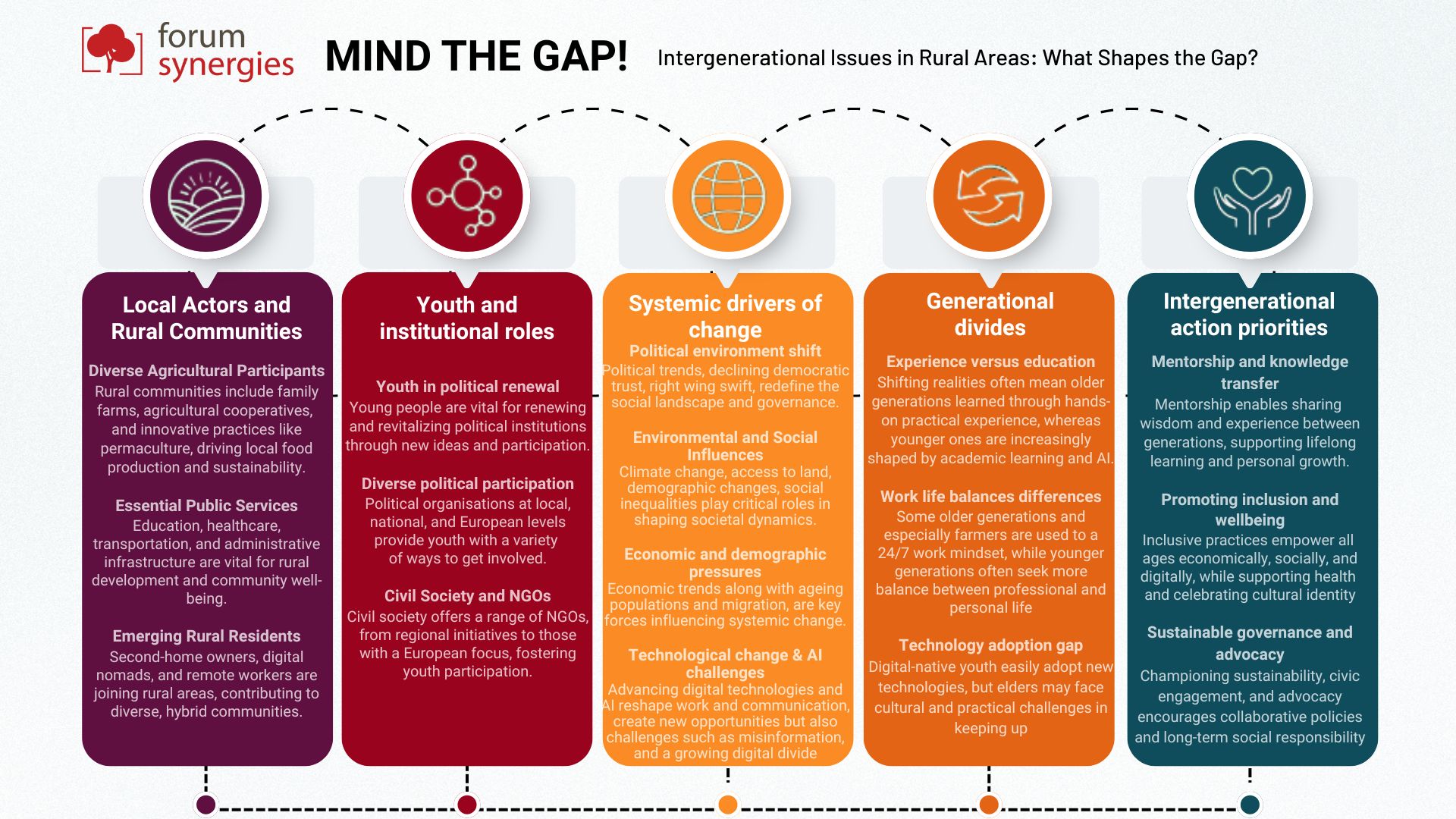 forum synergies

MIND THE GAP!

Intergenerational Issues in Rural Areas: What Shapes the Gap?

Local Actors and Rural Communities

Diverse Agricultural Participants
Rural communities include family farms, agricultural cooperatives, and innovative practices like permaculture, driving local food production and sustainability.

Essential Public Services
Education, healthcare, transportation, and administrative infrastructure are vital for rural development and community well-being.

Emerging Rural Residents
Second-home owners, digital nomads, and remote workers are joining rural areas, contributing to diverse, hybrid communities.

Youth and institutional roles

Youth in political renewal
Young people are vital for renewing and revitalizing political institutions through new ideas and participation.

Diverse political participation
Political organisations at local, national, and European levels provide youth with a variety of ways to get involved.

Civil Society and NGOs
Civil society offers a range of NGOs, from regional initiatives to those with a European focus, fostering youth participation.

Systemic drivers of change

Political environment shift
Political trends, declining democratic trust, right wing swift, redefine the social landscape and governance.

Environmental and Social Influences
Climate change, access to land, demographic changes, social inequalities play critical roles in shaping societal dynamics.

Economic and demographic pressures
Economic trends along with ageing populations and migration, are key forces influencing systemic change.

Technological change & AI challenges
Advancing digital technologies and AI reshape work and communication, create new opportunities but also challenges such as misinformation, and a growing digital divide

Generational divides

Experience versus education
Shifting realities often mean older generations learned through hands-on practical experience, whereas younger ones are increasingly shaped by academic learning and AI.

Work life balances differences
Some older generations and especially farmers are used to a 24/7 work mindset, while younger generations often seek more balance between professional and personal life

Technology adoption gap
Digital-native youth easily adopt new technologies, but elders may face cultural and practical challenges in keeping up

Intergenerational action priorities

Mentorship and knowledge transfer
Mentorship enables sharing wisdom and experience between generations, supporting lifelong learning and personal growth.

Promoting inclusion and wellbeing
Inclusive practices empower all ages economically, socially, and digitally, while supporting health and celebrating cultural identity

Sustainable governance and advocacy
Championing sustainability, civic engagement, and advocacy encourages collaborative policies and long-term social responsibility